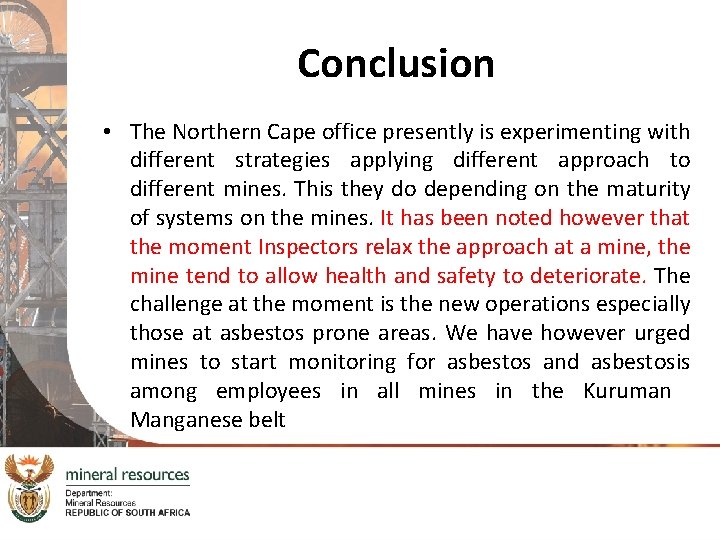 Conclusion

• The Northern Cape office presently is experimenting with different strategies applying different approach to different mines. This they do depending on the maturity of systems on the mines. It has been noted however that the moment Inspectors relax the approach at a mine, the mine tend to allow health and safety to deteriorate. The challenge at the moment is the new operations especially those at asbestos prone areas. We have however urged mines to start monitoring for asbestos and asbestosis among employees in all mines in the Kuruman Manganese belt

mineral resources
Department:
Mineral Resources
REPUBLIC OF SOUTH AFRICA